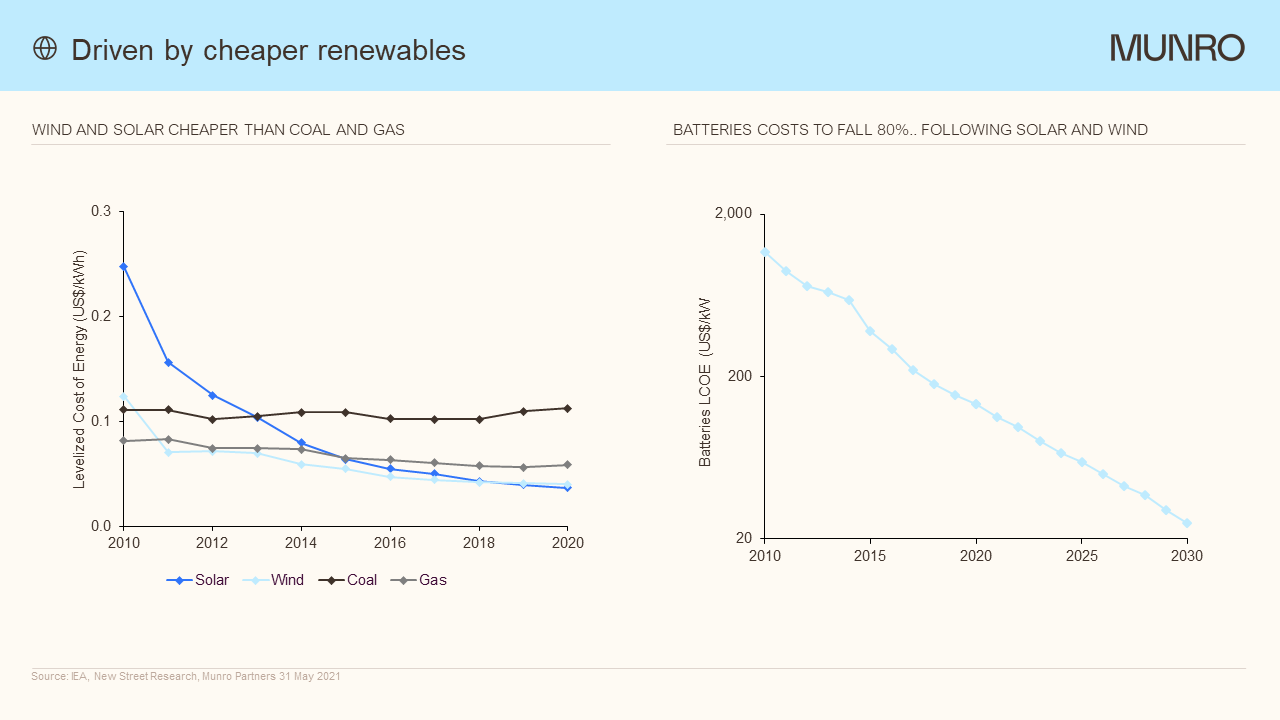 Driven by cheaper renewables

MUNRO

WIND AND SOLAR CHEAPER THAN COAL AND GAS

Levelized Cost of Energy (US$/kWh)

0.3
0.2
0.1
0.0

2010 2012 2014 2016 2018 2020

Solar Wind Coal Gas

BATTERIES COSTS TO FALL 80%.. FOLLOWING SOLAR AND WIND

Batteries LCOE (US$/kW

2,000
200
20

2010 2015 2020 2025 2030

Source: IEA, New Street Research, Munro Partners 31 May 2021